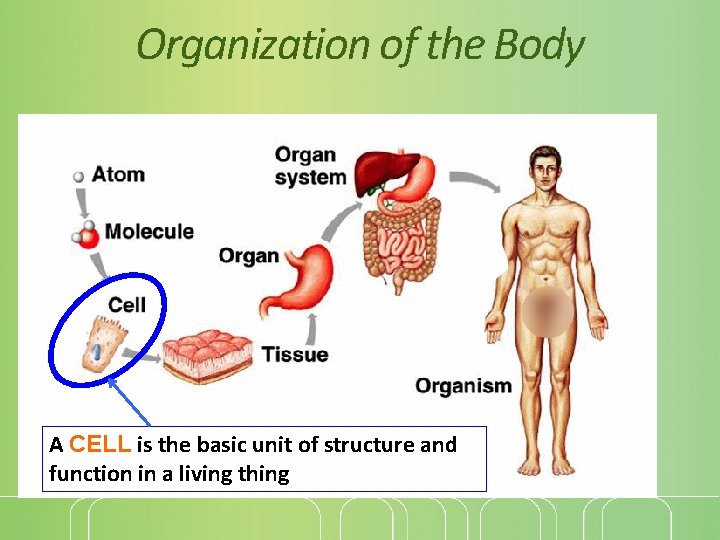 Organization of the Body

Atom

Molecule

Cell

Tissue

Organ

Organ system

Organism

A CELL is the basic unit of structure and function in a living thing